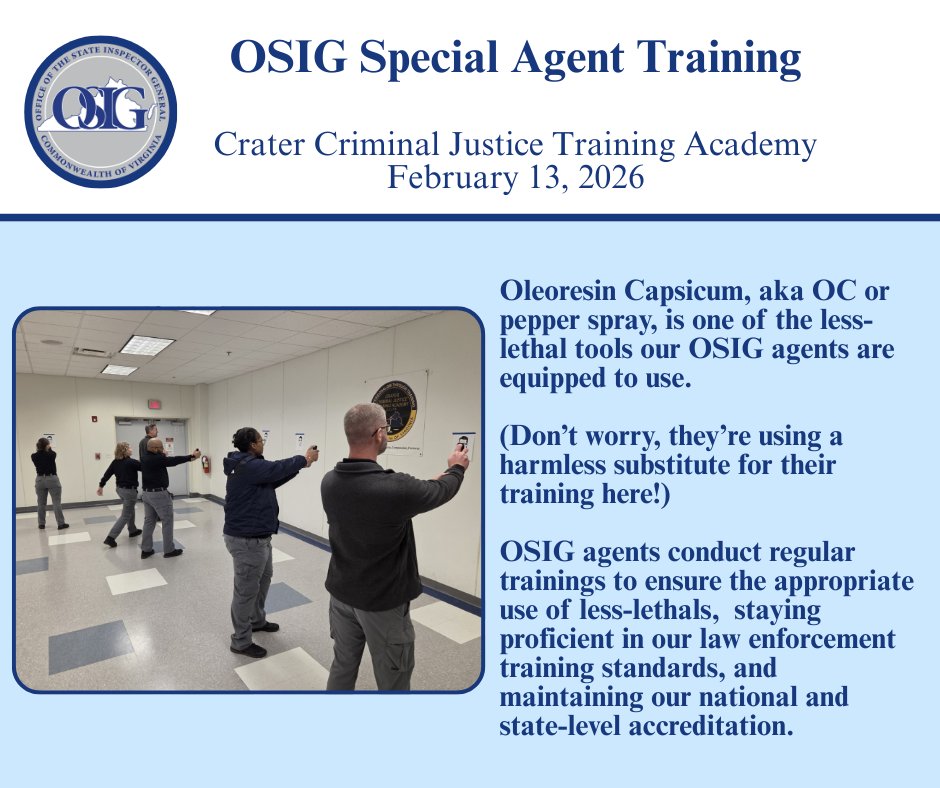 OFFICE OF THE STATE INSPECTOR GENERAL
OSIG
COMMONWEALTH OF VIRGINIA

OSIG Special Agent Training

Crater Criminal Justice Training Academy
February 13, 2026

Oleoresin Capsicum, aka OC or pepper spray, is one of the less-lethal tools our OSIG agents are equipped to use.

(Don't worry, they're using a harmless substitute for their training here!)

OSIG agents conduct regular trainings to ensure the appropriate use of less-lethals,  staying proficient in our law enforcement training standards, and maintaining our national and state-level accreditation.